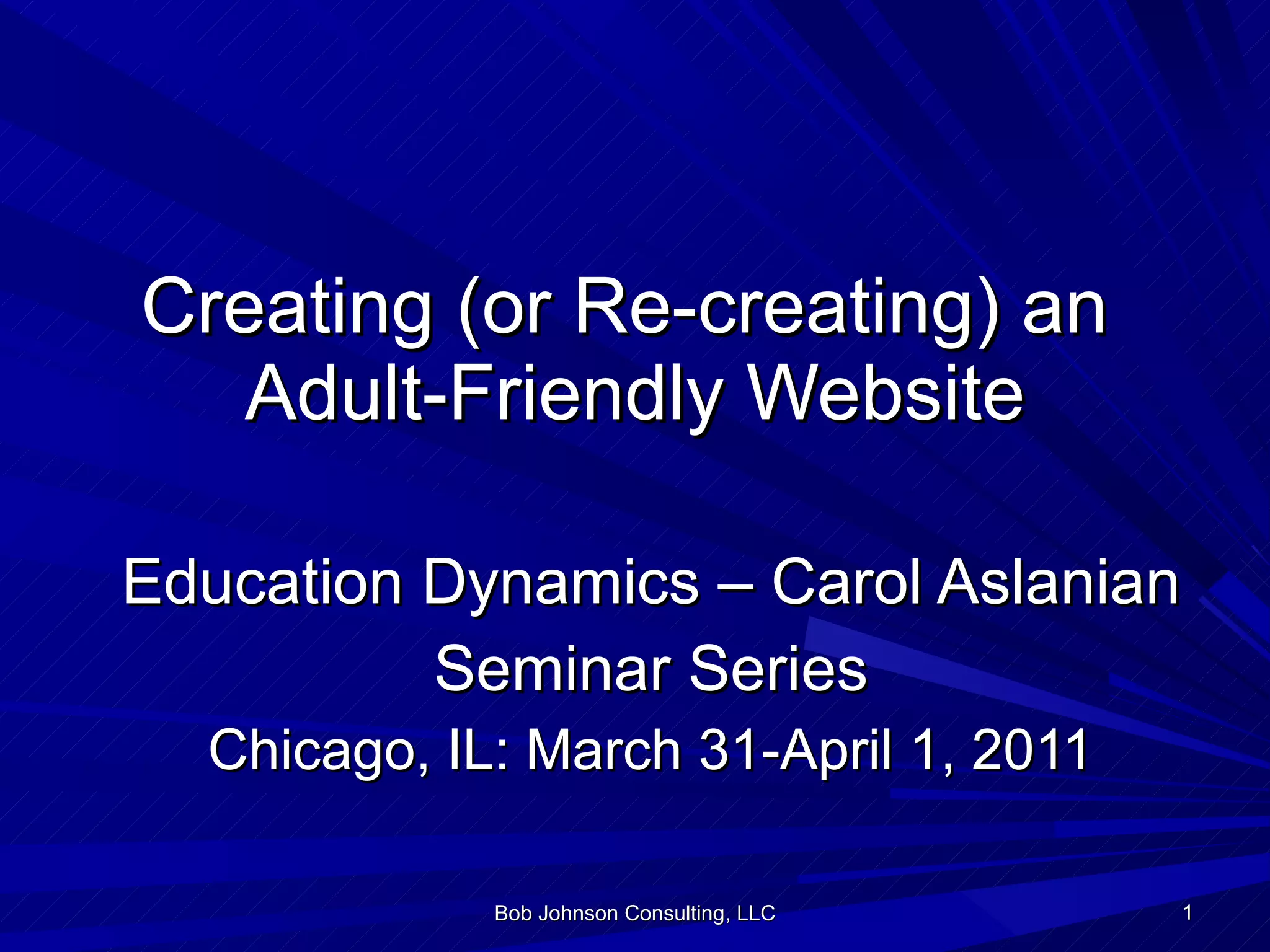 Creating (or Re-creating) an Adult-Friendly Website

Education Dynamics – Carol Aslanian Seminar Series

Chicago, IL: March 31-April 1, 2011

Bob Johnson Consulting, LLC

1